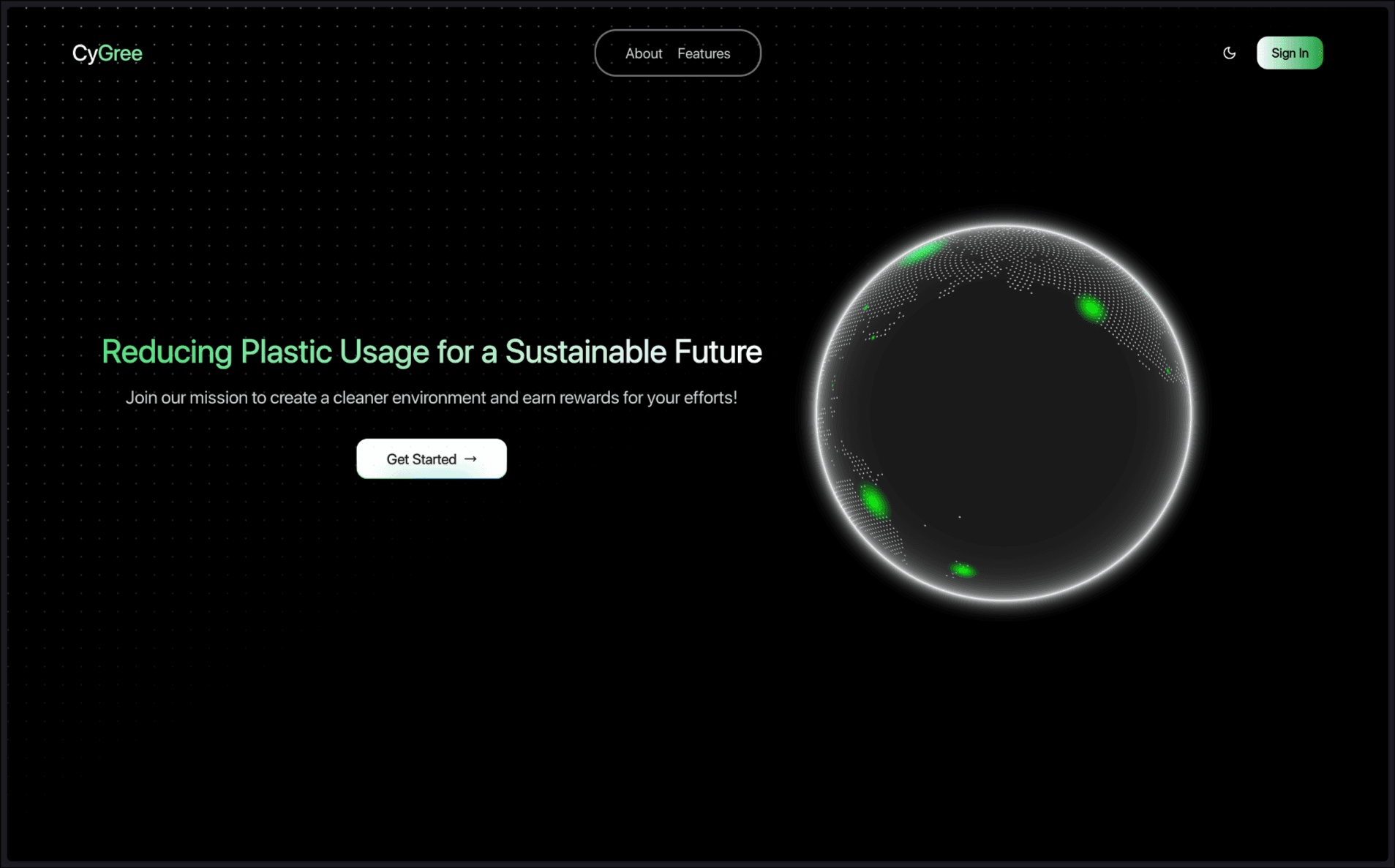 CyGree

About Features

Sign In

Reducing Plastic Usage for a Sustainable Future

Join our mission to create a cleaner environment and earn rewards for your efforts!

Get Started →